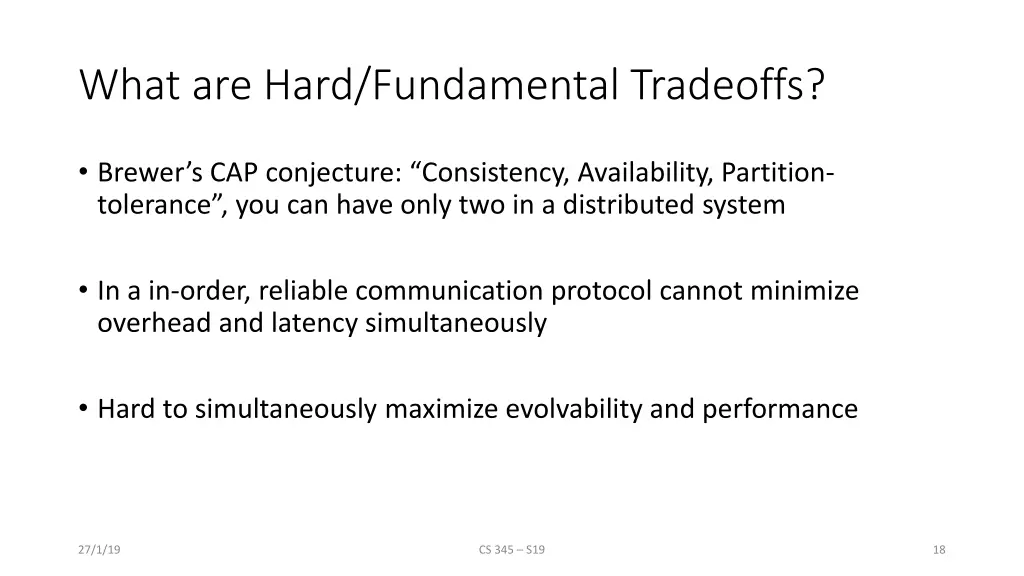 What are Hard/Fundamental Tradeoffs?

• Brewer's CAP conjecture: "Consistency, Availability, Partition-tolerance", you can have only two in a distributed system

• In a in-order, reliable communication protocol cannot minimize overhead and latency simultaneously

• Hard to simultaneously maximize evolvability and performance

27/1/19

CS 345 – S19

18